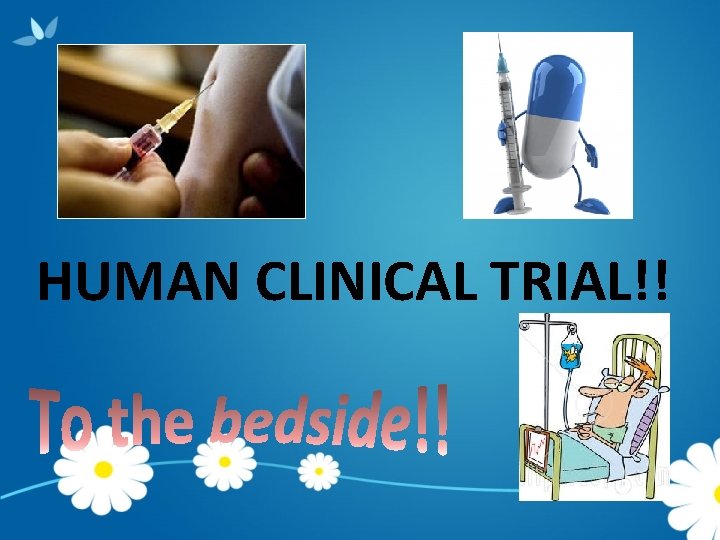 HUMAN CLINICAL TRIAL!!

To the bedside!!